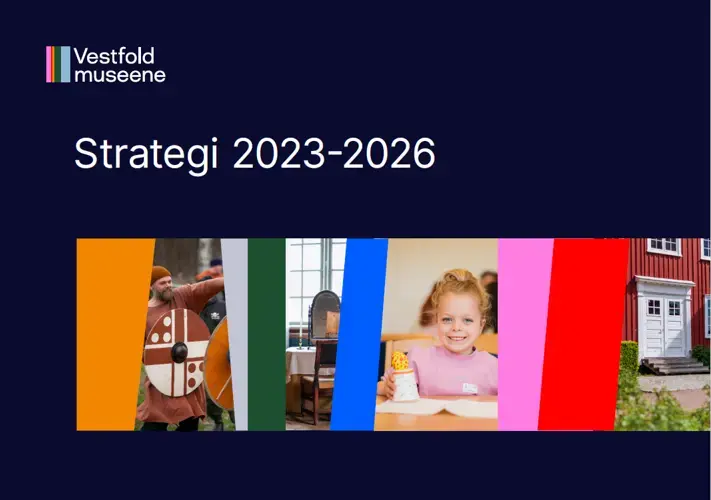 Vestfold museene

Strategi 2023-2026